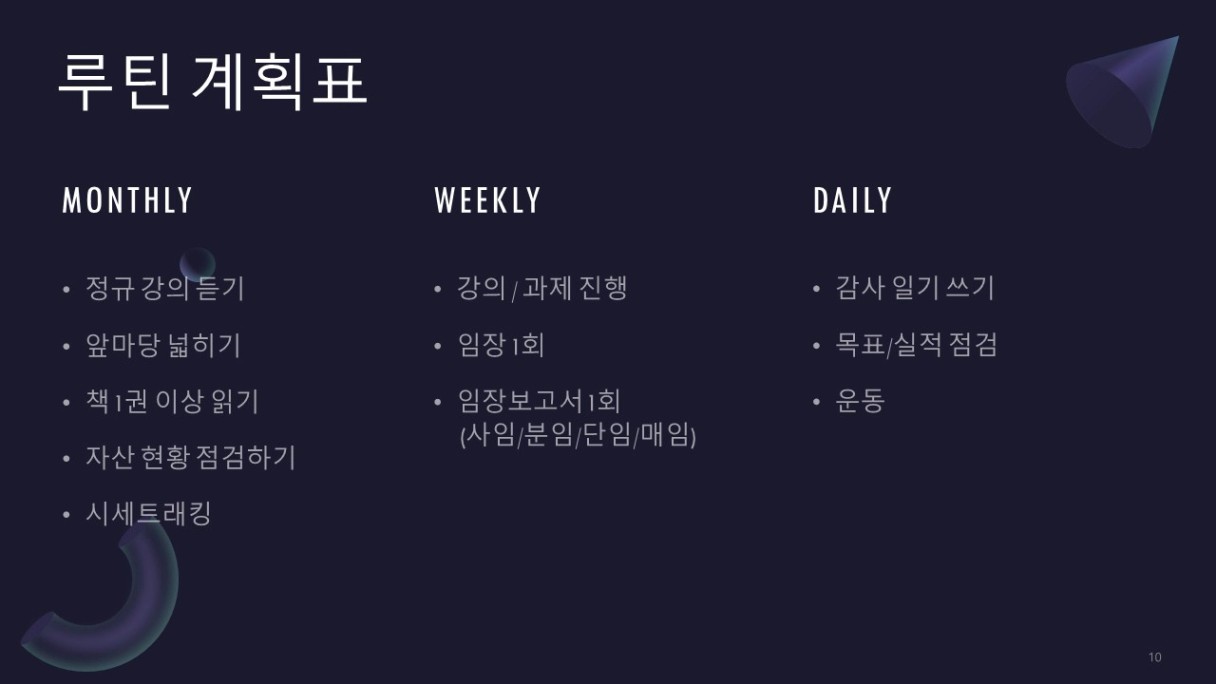 루틴 계획표

MONTHLY

• 정규 강의 듣기
• 앞마당 넓히기
• 책 1권 이상 읽기
• 자산 현황 점검하기
• 시세트래킹

WEEKLY

• 강의 / 과제 진행
• 임장 1회
• 임장보고서 1회 (사임/분임/단임/매임)

DAILY

• 감사 일기 쓰기
• 목표/실적 점검
• 운동

10